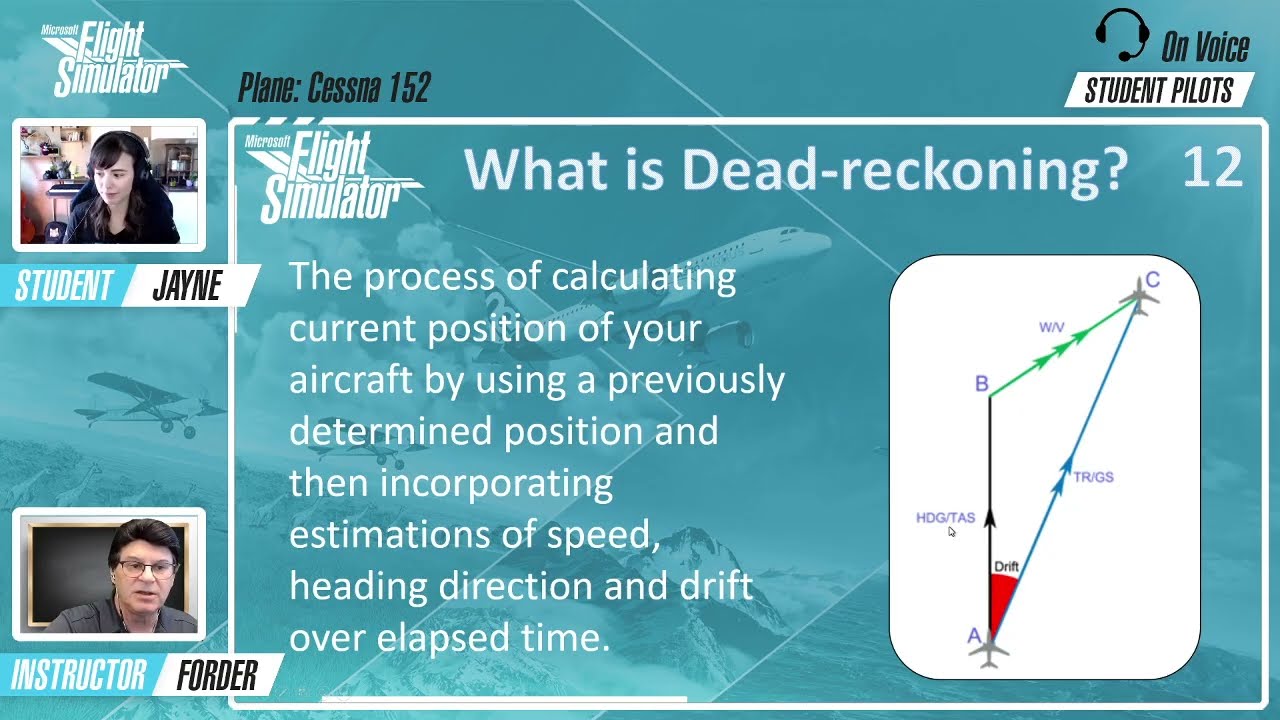 Microsoft Flight Simulator

Plane: Cessna 152

On Voice
STUDENT PILOTS

STUDENT JAYNE

INSTRUCTOR FORDER

Microsoft Flight Simulator

What is Dead-reckoning? 12

The process of calculating current position of your aircraft by using a previously determined position and then incorporating estimations of speed, heading direction and drift over elapsed time.

C
W/V
B
TR/GS
HDG/TAS
Drift
A